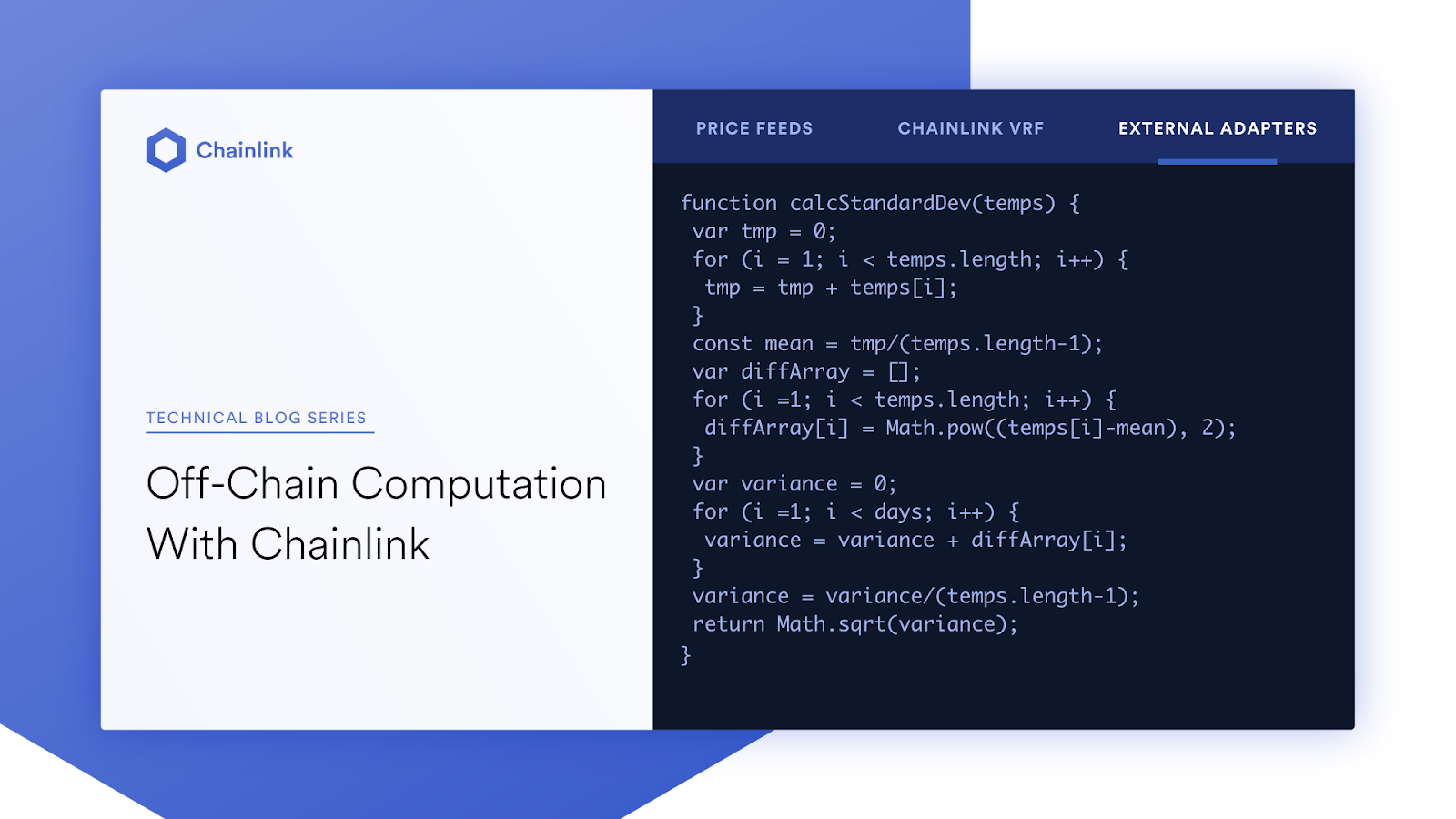 Chainlink

TECHNICAL BLOG SERIES

Off-Chain Computation With Chainlink

PRICE FEEDS CHAINLINK VRF EXTERNAL ADAPTERS

function calcStandardDev(temps) {
 var tmp = 0;
 for (i = 1; i < temps.length; i++) {
  tmp = tmp + temps[i];
 }
 const mean = tmp/(temps.length-1);
 var diffArray = [];
 for (i =1; i < temps.length; i++) {
  diffArray[i] = Math.pow((temps[i]-mean), 2);
 }
 var variance = 0;
 for (i =1; i < days; i++) {
  variance = variance + diffArray[i];
 }
 variance = variance/(temps.length-1);
 return Math.sqrt(variance);
}